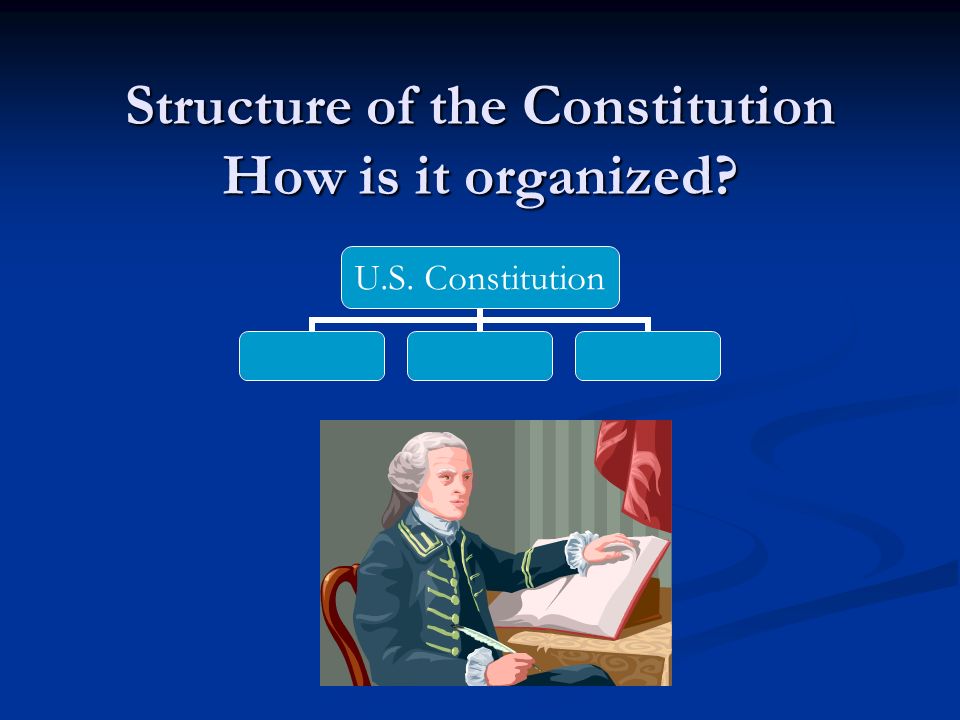 Structure of the Constitution
How is it organized?

U.S. Constitution